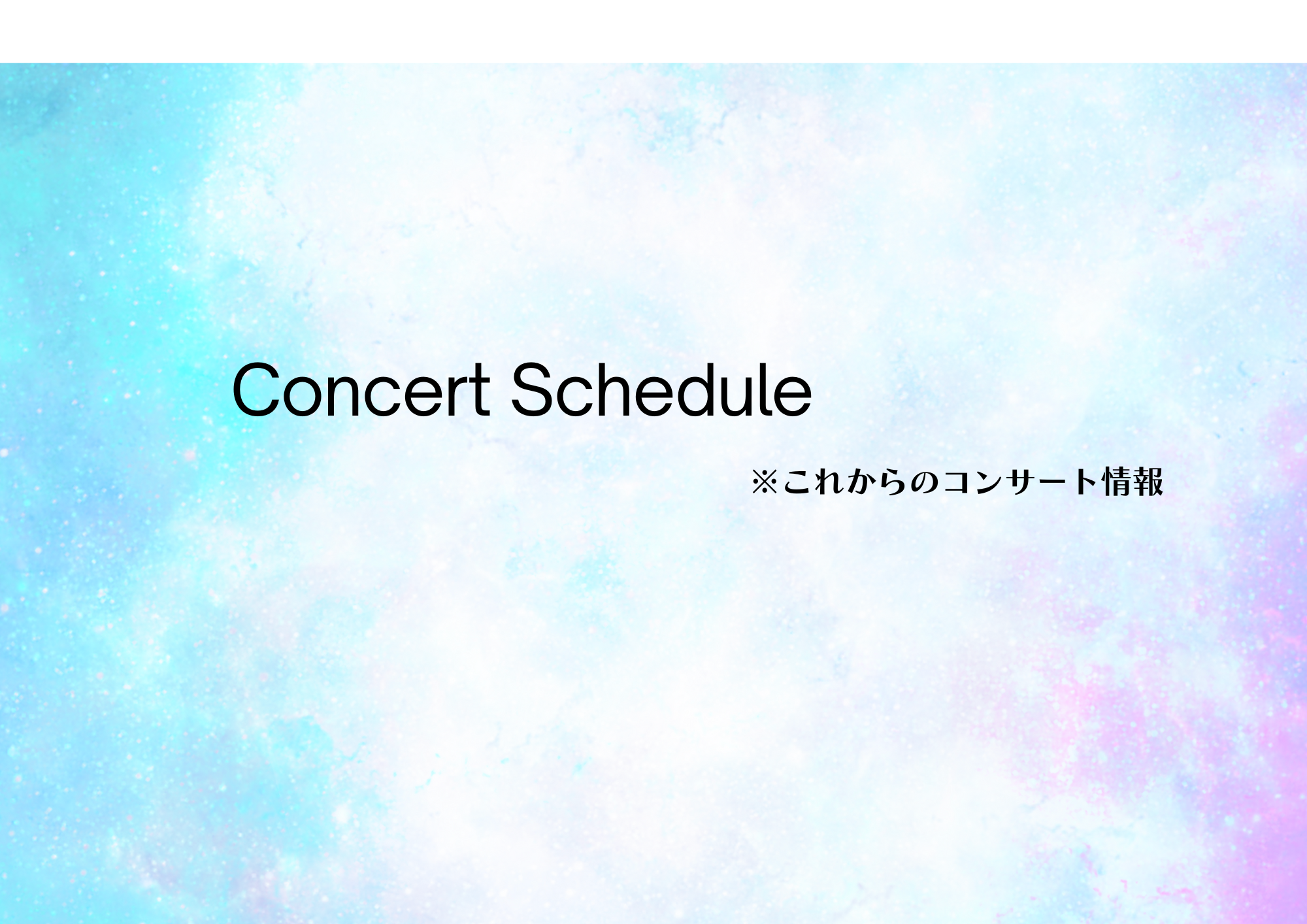 Concert Schedule

※これからのコンサート情報